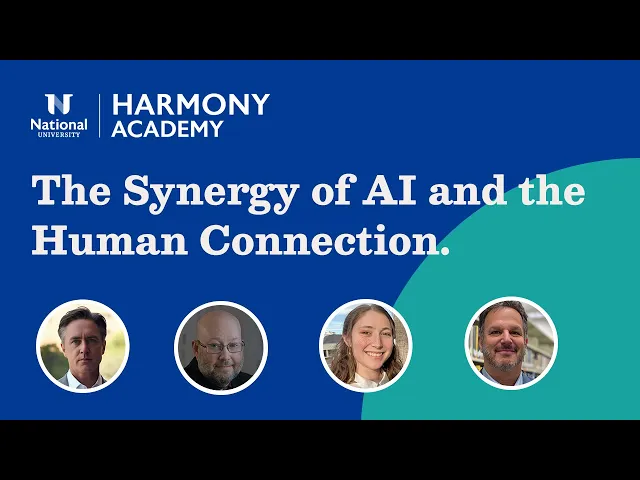 National UNIVERSITY

HARMONY ACADEMY

The Synergy of AI and the Human Connection.